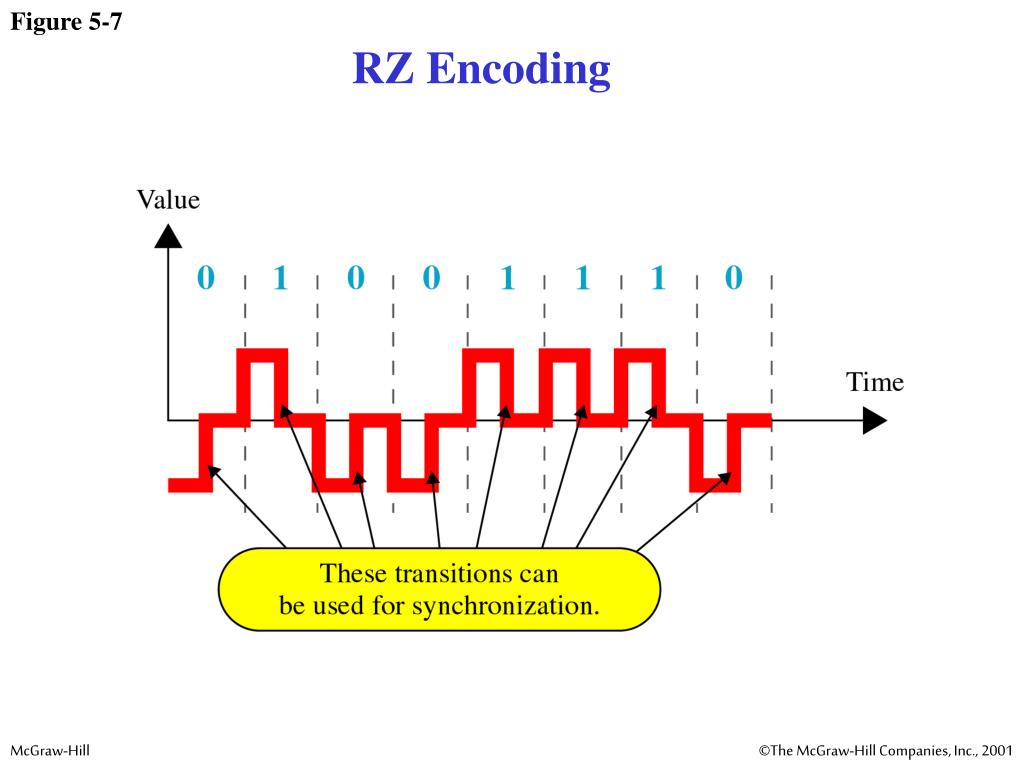 Figure 5-7

RZ Encoding

Value

0 1 0 0 1 1 1 0

Time

These transitions can be used for synchronization.

McGraw-Hill

©The McGraw-Hill Companies, Inc., 2001